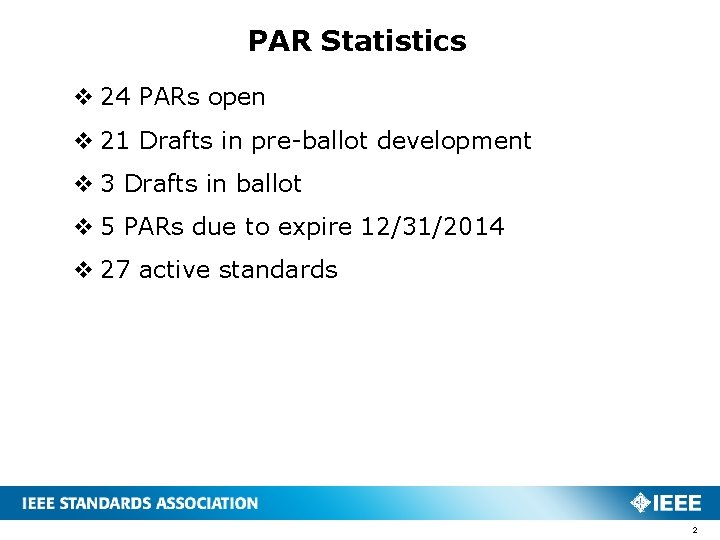 PAR Statistics

❖ 24 PARs open

❖ 21 Drafts in pre-ballot development

❖ 3 Drafts in ballot

❖ 5 PARs due to expire 12/31/2014

❖ 27 active standards

IEEE STANDARDS ASSOCIATION

IEEE

2